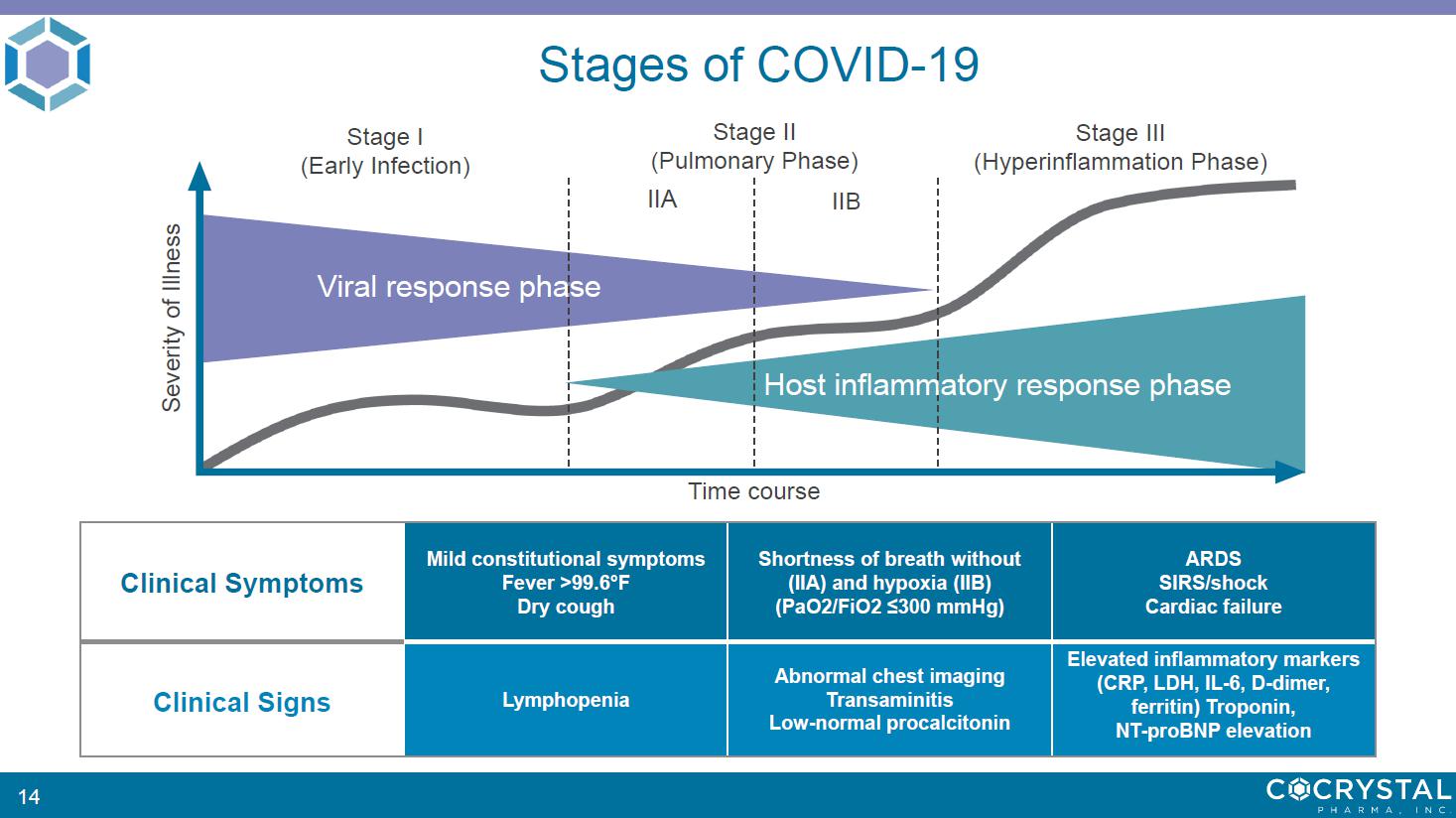 Stages of COVID-19

Stage I
(Early Infection)

Stage II
(Pulmonary Phase)

Stage III
(Hyperinflammation Phase)

IIA

IIB

Severity of Illness

Viral response phase

Host inflammatory response phase

Time course

| Clinical Symptoms | Mild constitutional symptoms Fever >99.6°F Dry cough | Shortness of breath without (IIA) and hypoxia (IIB) (PaO2/FiO2 ≤300 mmHg) | ARDS SIRS/shock Cardiac failure |
|---|---|---|---|
| Clinical Signs | Lymphopenia | Abnormal chest imaging Transaminitis Low-normal procalcitonin | Elevated inflammatory markers (CRP, LDH, IL-6, D-dimer, ferritin) Troponin, NT-proBNP elevation |

14

COCRYSTAL
PHARMA, INC.